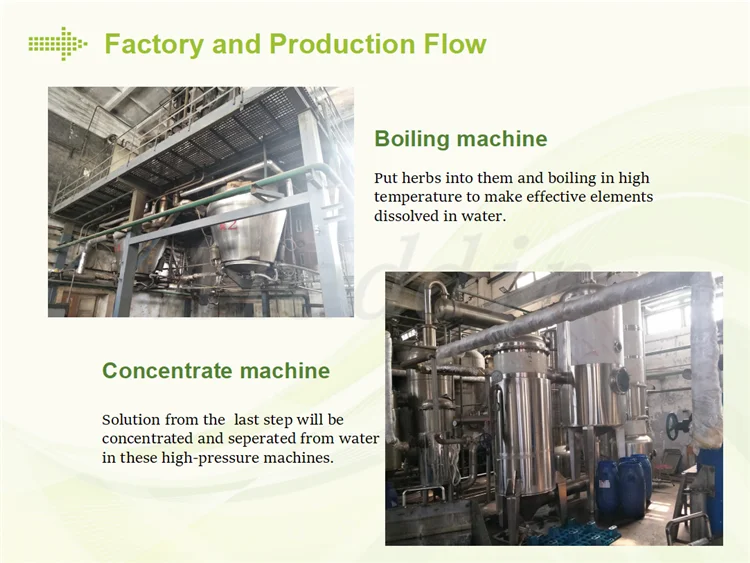 Factory and Production Flow

Boiling machine

Put herbs into them and boiling in high temperature to make effective elements dissolved in water.

Concentrate machine

Solution from the last step will be concentrated and seperated from water in these high-pressure machines.